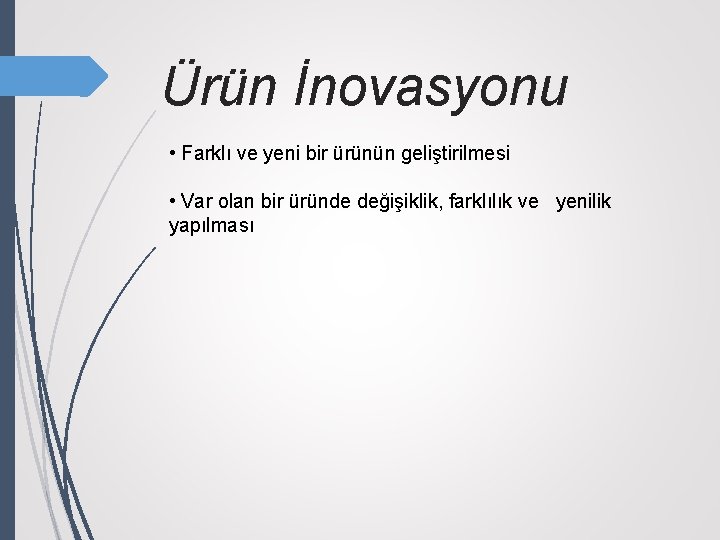 Ürün İnovasyonu

• Farklı ve yeni bir ürünün geliştirilmesi

• Var olan bir üründe değişiklik, farklılık ve yenilik yapılması